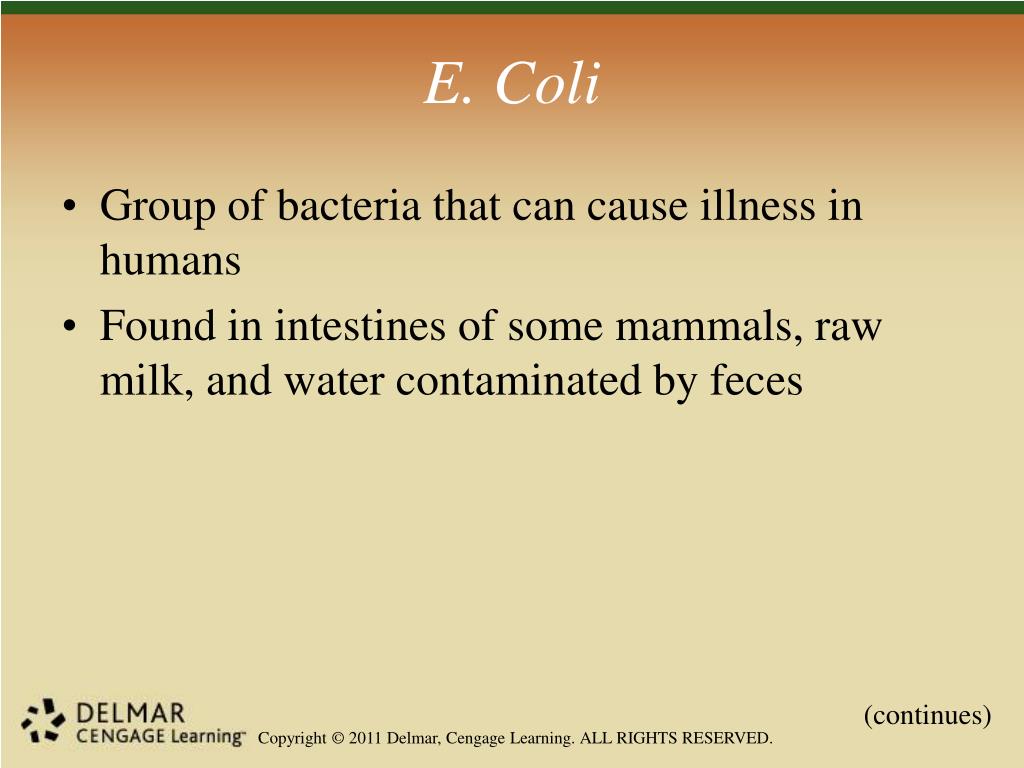 E. Coli

• Group of bacteria that can cause illness in humans
• Found in intestines of some mammals, raw milk, and water contaminated by feces

(continues)

DELMAR
CENGAGE Learning™

Copyright © 2011 Delmar, Cengage Learning. ALL RIGHTS RESERVED.